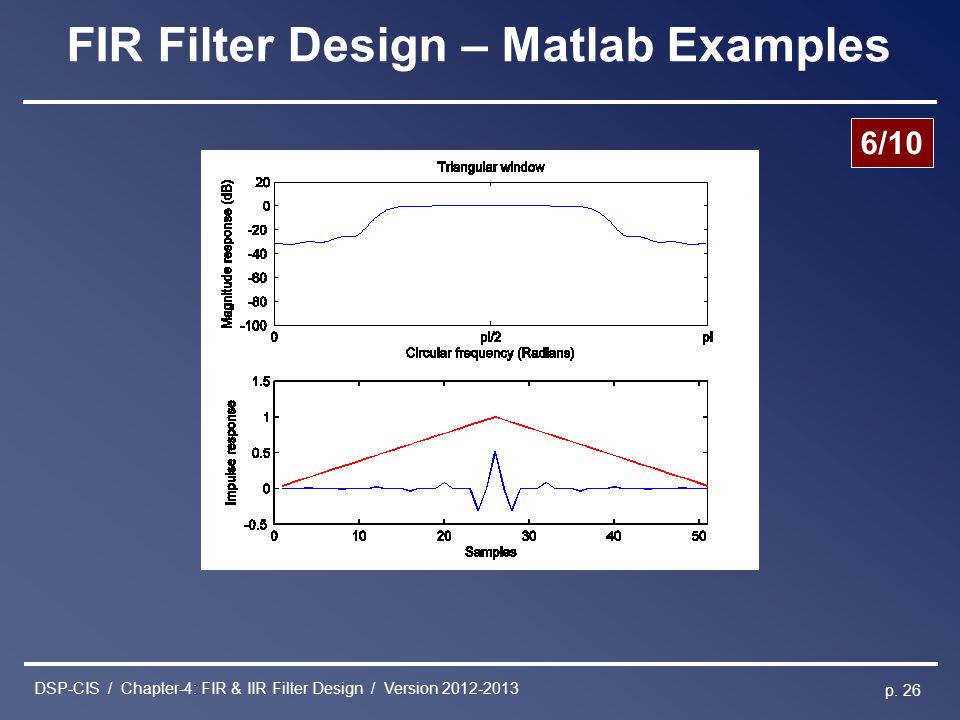 FIR Filter Design – Matlab Examples

6/10

Triangular window

Magnitude response (dB)

20
0
-20
-40
-60
-80
-100

0
pi/2
pi

Circular frequency (Radians)

Impulse response

1.5
1
0.5
0
-0.5

0
10
20
30
40
50

Samples

DSP-CIS / Chapter-4: FIR & IIR Filter Design / Version 2012-2013

p. 26